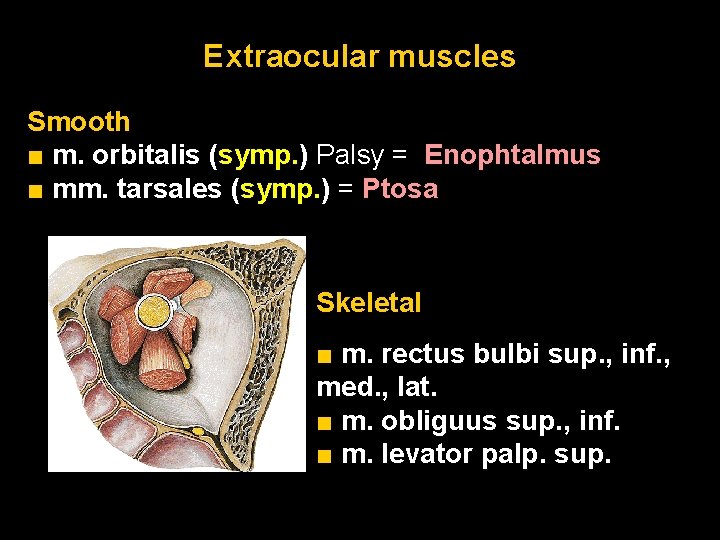 Extraocular muscles

Smooth
■ m. orbitalis (symp.) Palsy = Enophtalmus
■ mm. tarsales (symp.) = Ptosa

Skeletal

■ m. rectus bulbi sup., inf., med., lat.
■ m. obliguus sup., inf.
■ m. levator palp. sup.